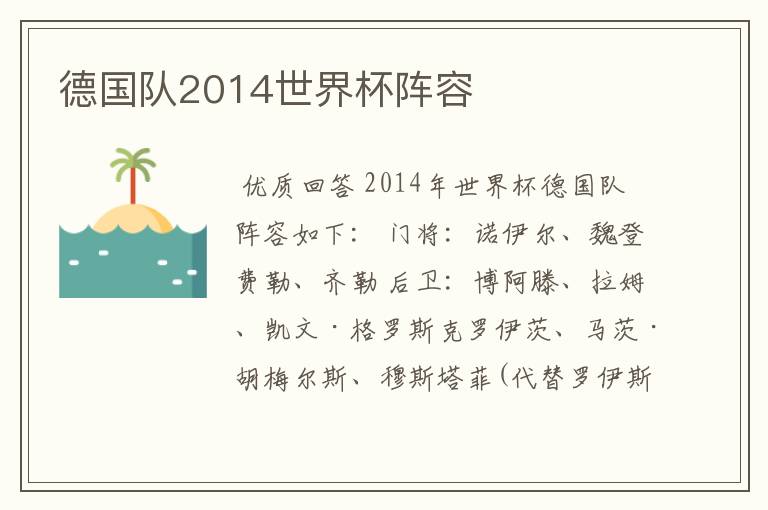 德国队2014世界杯阵容

优质回答 2014年世界杯德国队阵容如下： 门将：诺伊尔、魏登费勒、齐勒 后卫：博阿滕、拉姆、凯文·格罗斯克罗伊茨、马茨·胡梅尔斯、穆斯塔菲（代替罗伊斯